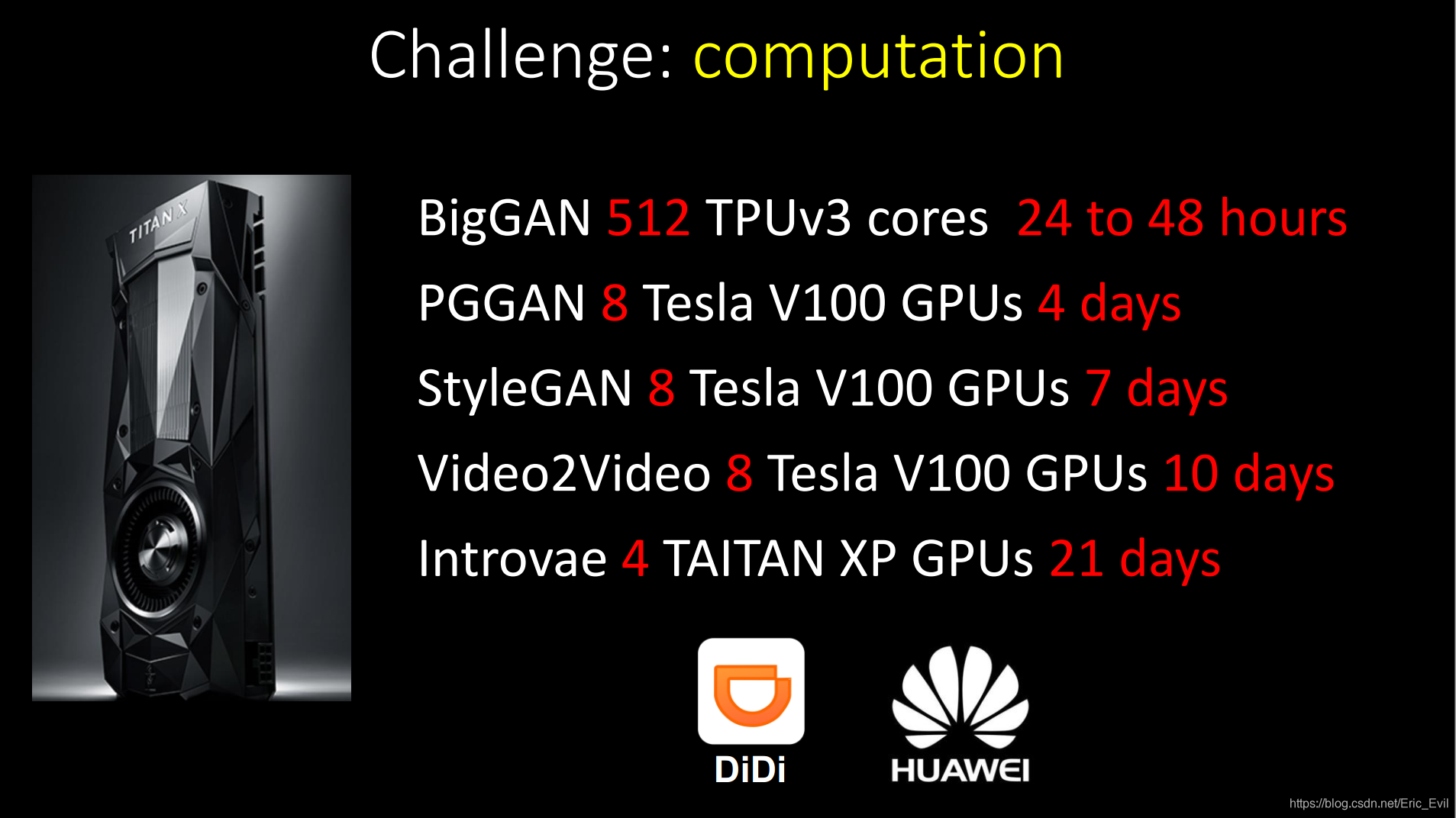 Challenge: computation

TITAN X

BigGAN 512 TPUv3 cores 24 to 48 hours

PGGAN 8 Tesla V100 GPUs 4 days

StyleGAN 8 Tesla V100 GPUs 7 days

Video2Video 8 Tesla V100 GPUs 10 days

Introvae 4 TAITAN XP GPUs 21 days

DiDi

HUAWEI

https://blog.csdn.net/Eric_Evil